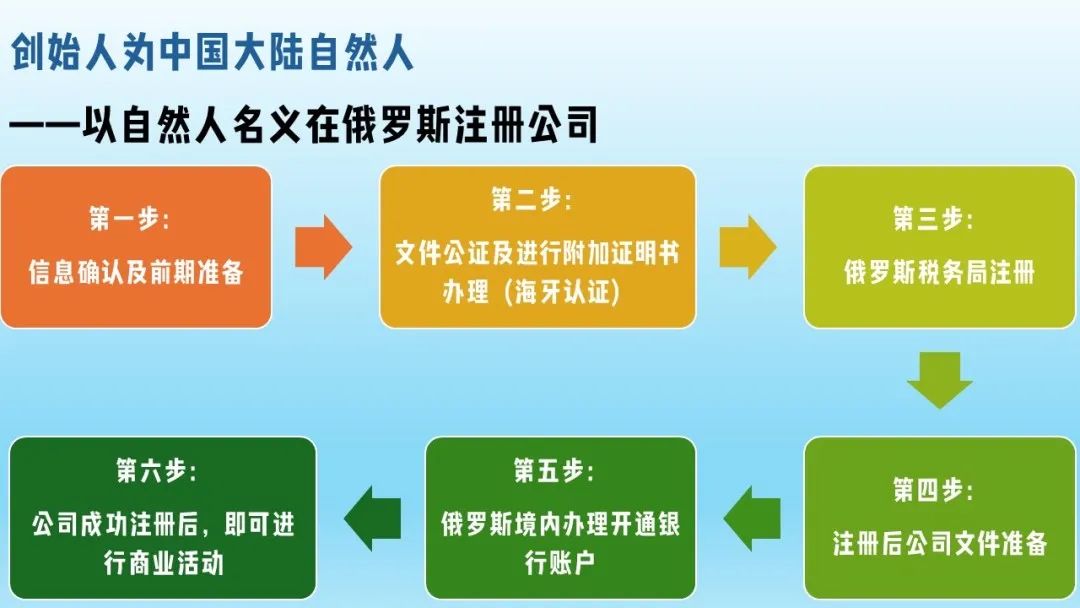 创始人为中国大陆自然人

——以自然人名义在俄罗斯注册公司

第一步：
信息确认及前期准备

第二步：
文件公证及进行附加证明书办理（海牙认证）

第三步：
俄罗斯税务局注册

第四步：
注册后公司文件准备

第五步：
俄罗斯境内办理开通银行账户

第六步：
公司成功注册后，即可进行商业活动